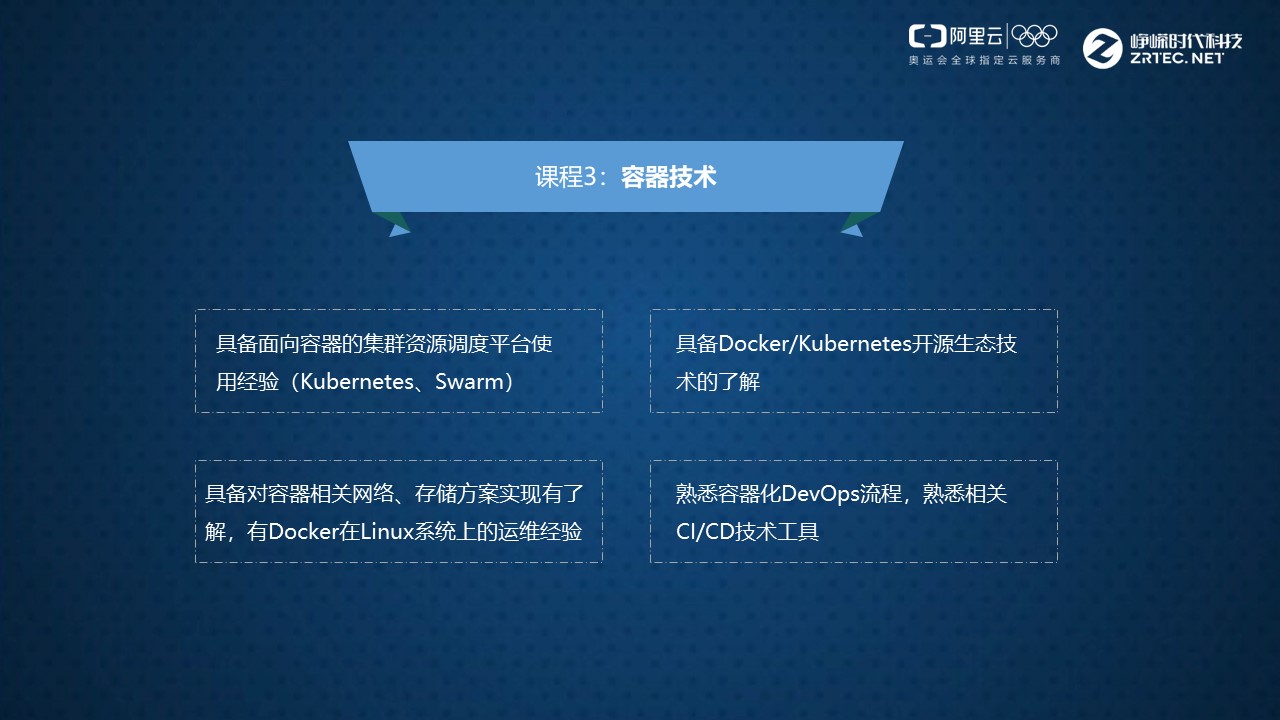 阿里云 奥运会全球指定云服务商

峥嵘时代科技 ZRTEC.NET

课程3：容器技术

具备面向容器的集群资源调度平台使用经验（Kubernetes、Swarm）

具备Docker/Kubernetes开源生态技术的了解

具备对容器相关网络、存储方案实现有了解，有Docker在Linux系统上的运维经验

熟悉容器化DevOps流程，熟悉相关CI/CD技术工具